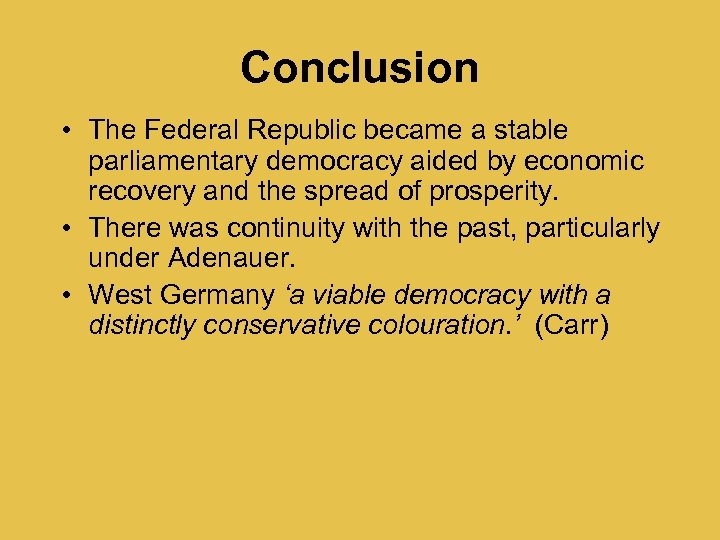 Conclusion

• The Federal Republic became a stable parliamentary democracy aided by economic recovery and the spread of prosperity.
• There was continuity with the past, particularly under Adenauer.
• West Germany ‘a viable democracy with a distinctly conservative colouration.’ (Carr)